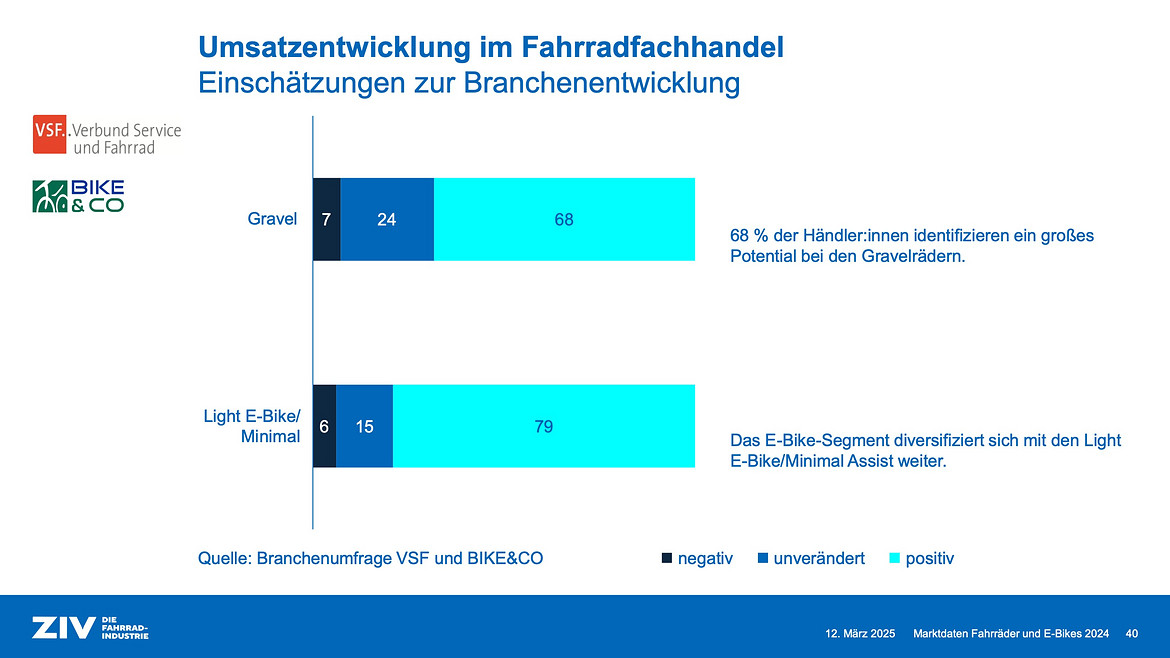 Umsatzentwicklung im Fahrradfachhandel
Einschätzungen zur Branchenentwicklung

VSF. Verbund Service und Fahrrad

BIKE & CO

Gravel 7 24 68

68 % der Händler:innen identifizieren ein großes Potential bei den Gravelrädern.

Light E-Bike/ Minimal 6 15 79

Das E-Bike-Segment diversifiziert sich mit den Light E-Bike/Minimal Assist weiter.

Quelle: Branchenumfrage VSF und BIKE&CO

negativ unverändert positiv

ZIV DIE FAHRRAD-INDUSTRIE

12. März 2025 Marktdaten Fahrräder und E-Bikes 2024 40